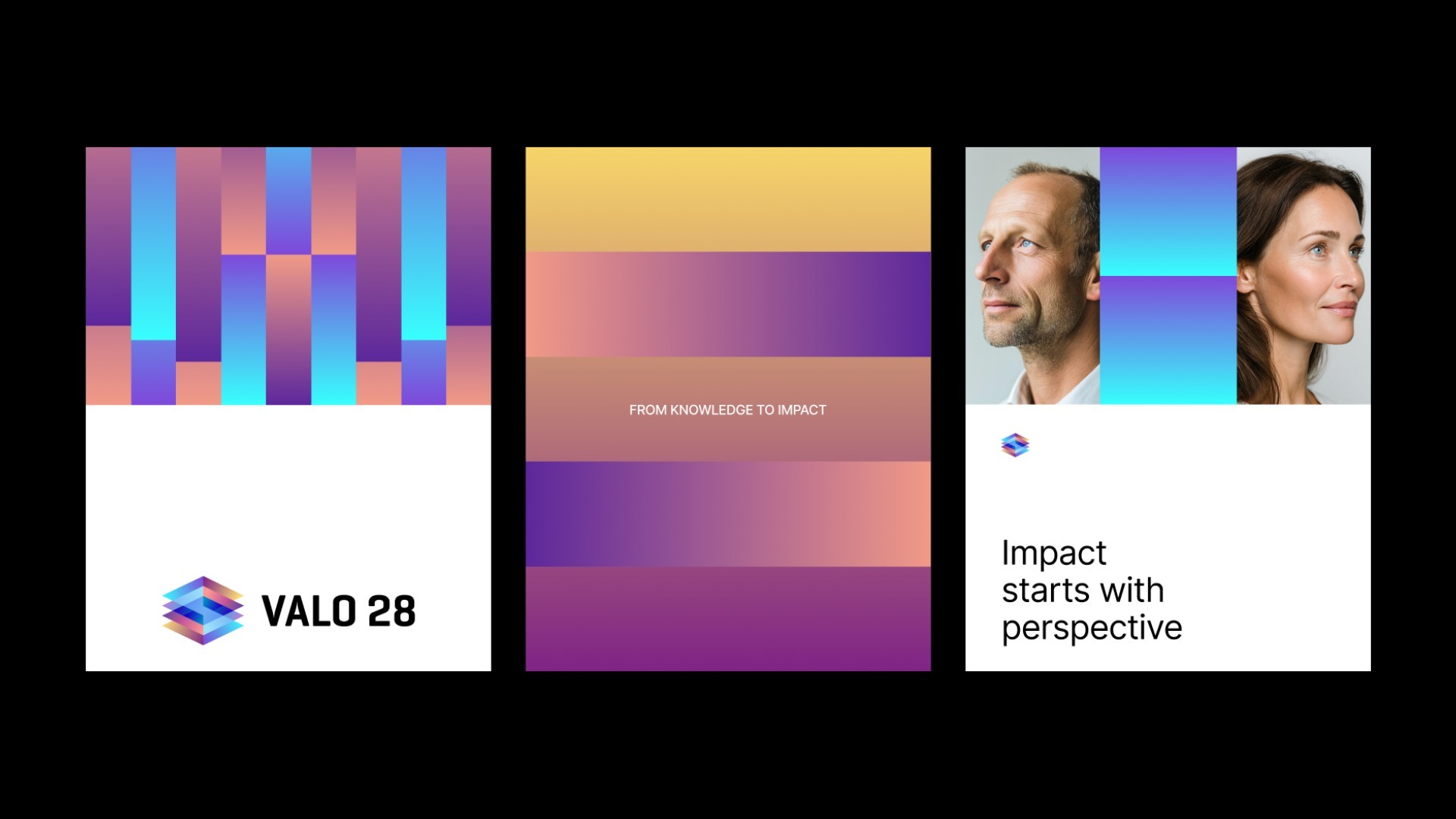 VALO 28

FROM KNOWLEDGE TO IMPACT

Impact starts with perspective